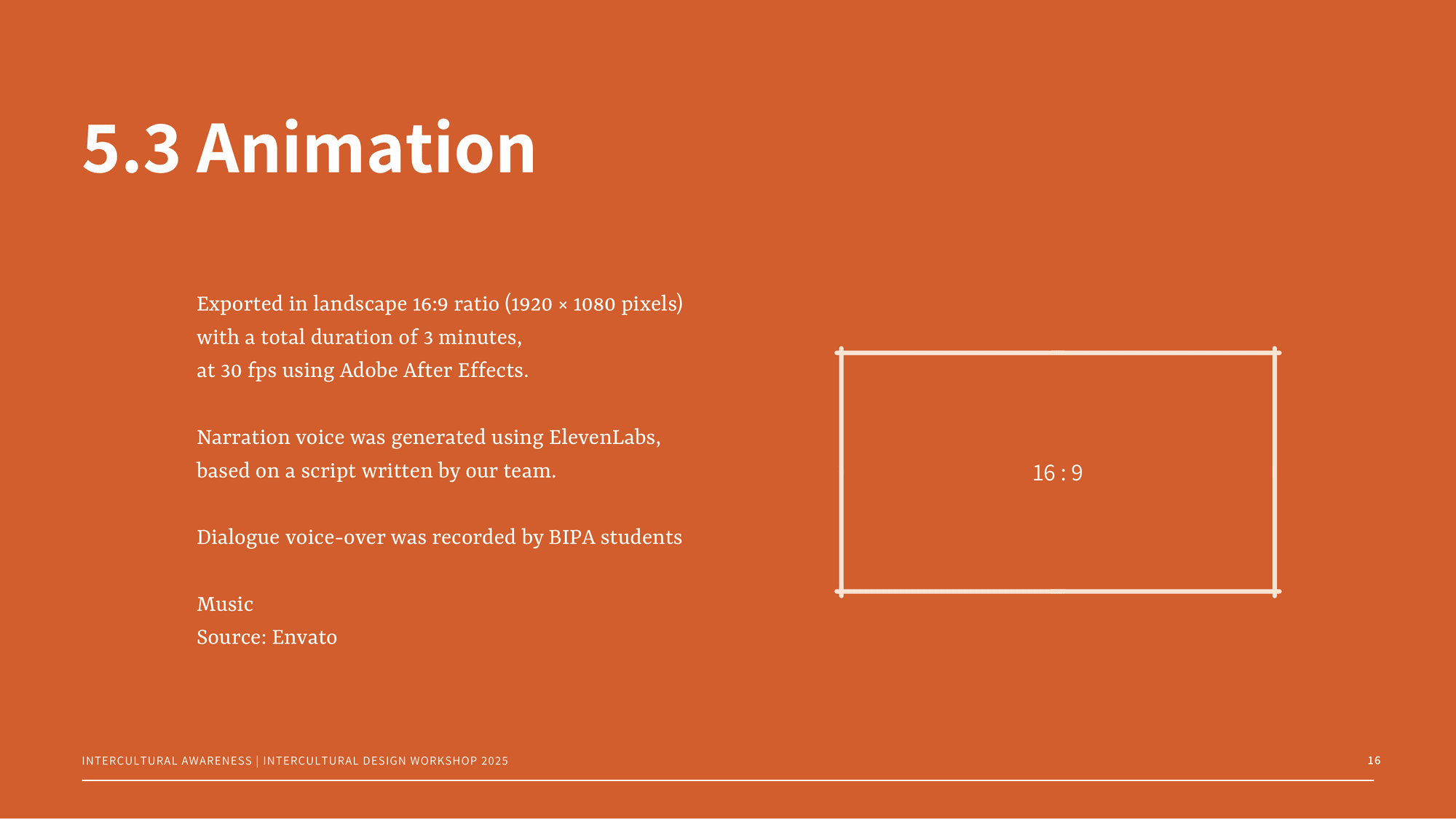 5.3 Animation

Exported in landscape 16:9 ratio (1920 × 1080 pixels) with a total duration of 3 minutes, at 30 fps using Adobe After Effects.

Narration voice was generated using ElevenLabs, based on a script written by our team.

Dialogue voice-over was recorded by BIPA students

Music
Source: Envato

16 : 9

INTERCULTURAL AWARENESS | INTERCULTURAL DESIGN WORKSHOP 2025

16